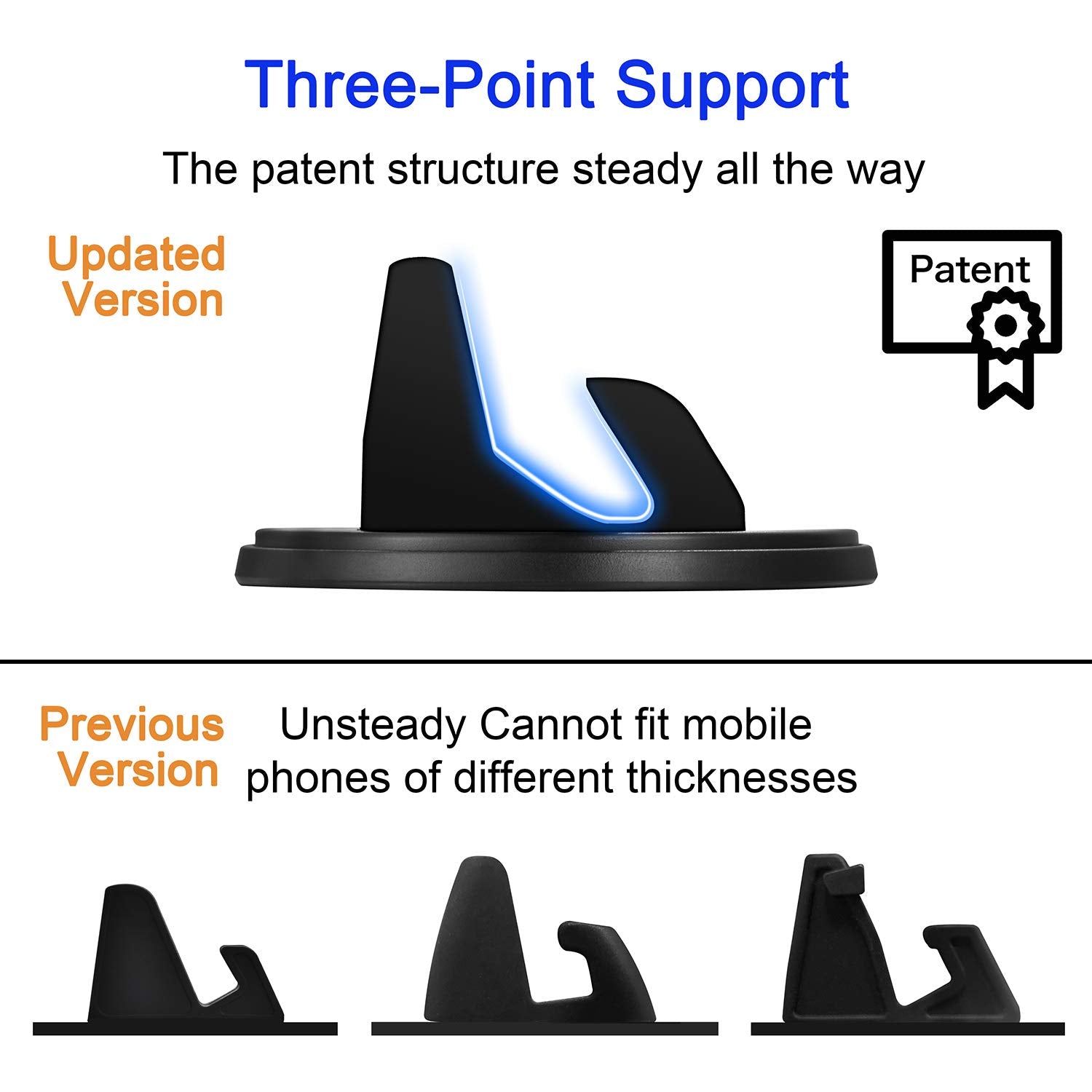 Three-Point Support

The patent structure steady all the way

Updated Version

Patent

Previous Version

Unsteady Cannot fit mobile phones of different thicknesses